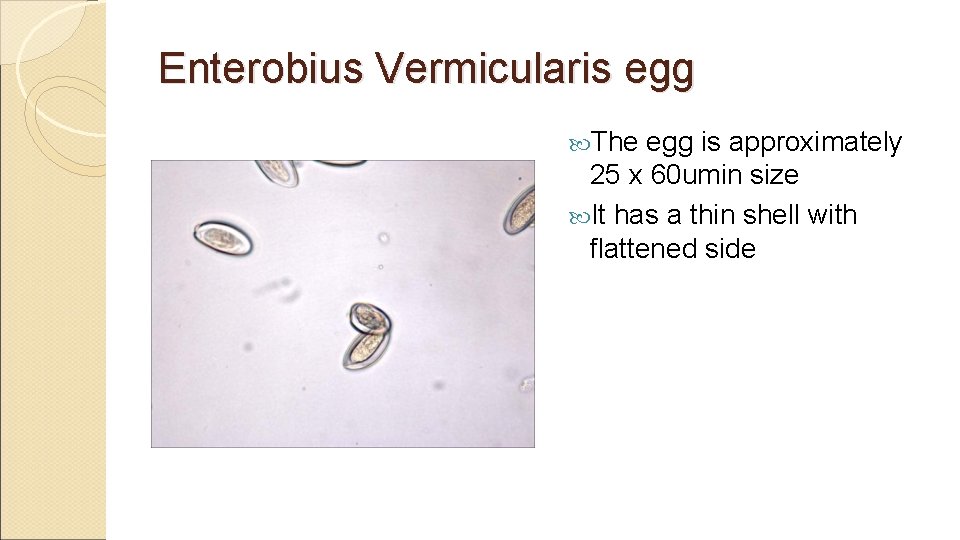 Enterobius Vermicularis egg

The egg is approximately 25 x 60umin size

It has a thin shell with flattened side